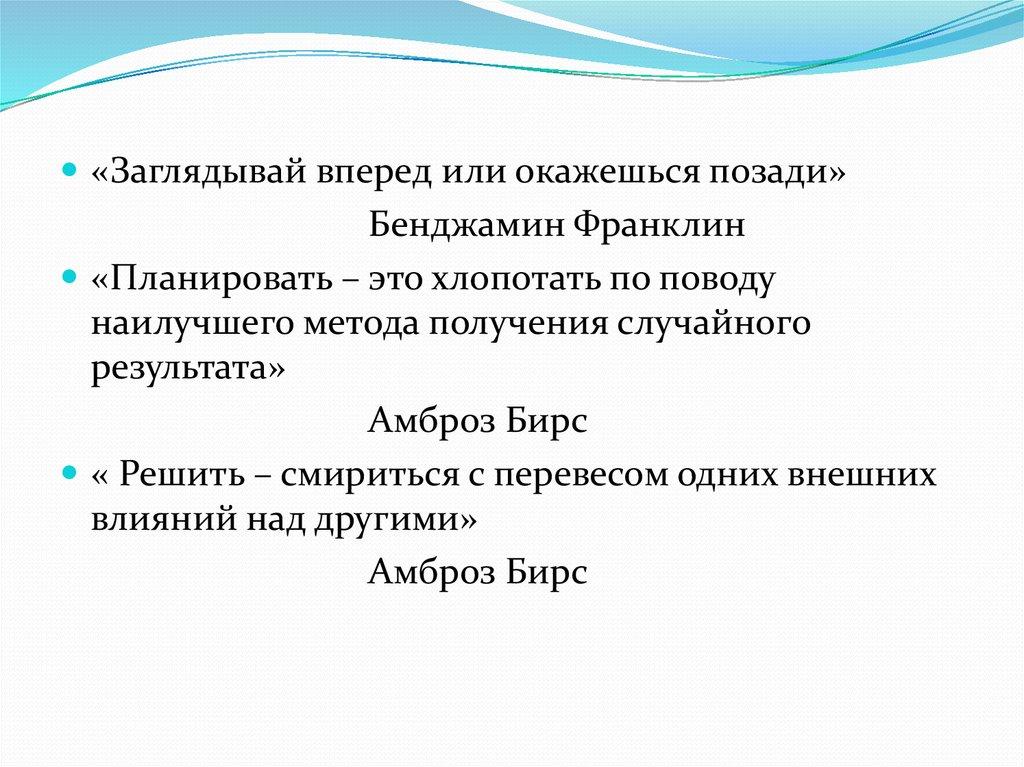 «Заглядывай вперед или окажешься позади»
Бенджамин Франклин

«Планировать – это хлопотать по поводу наилучшего метода получения случайного результата»
Амброз Бирс

« Решить – смириться с перевесом одних внешних влияний над другими»
Амброз Бирс